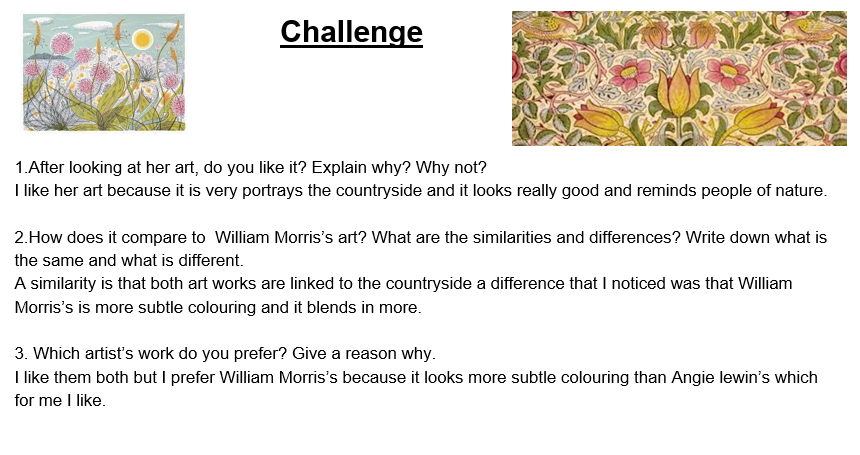 Challenge

1.After looking at her art, do you like it? Explain why? Why not?
I like her art because it is very portrays the countryside and it looks really good and reminds people of nature.

2.How does it compare to  William Morris's art? What are the similarities and differences? Write down what is the same and what is different.
A similarity is that both art works are linked to the countryside a difference that I noticed was that William Morris's is more subtle colouring and it blends in more.

3. Which artist's work do you prefer? Give a reason why.
I like them both but I prefer William Morris's because it looks more subtle colouring than Angie lewin's which for me I like.